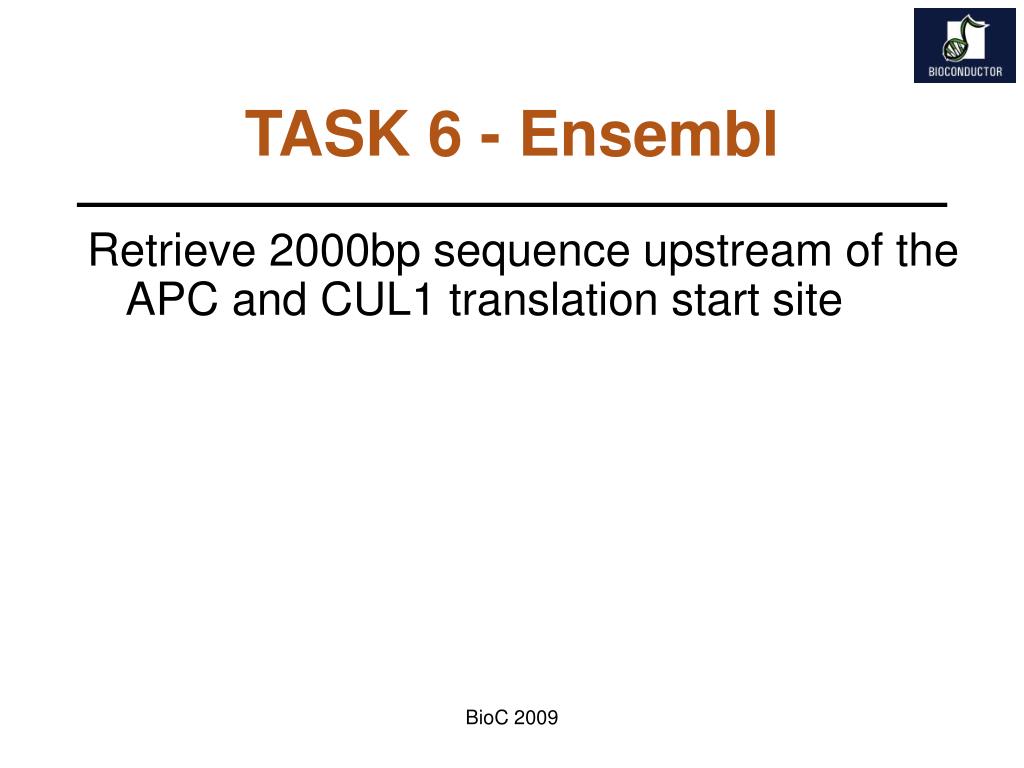 BIOCONDUCTOR

TASK 6 - Ensembl

Retrieve 2000bp sequence upstream of the APC and CUL1 translation start site

BioC 2009